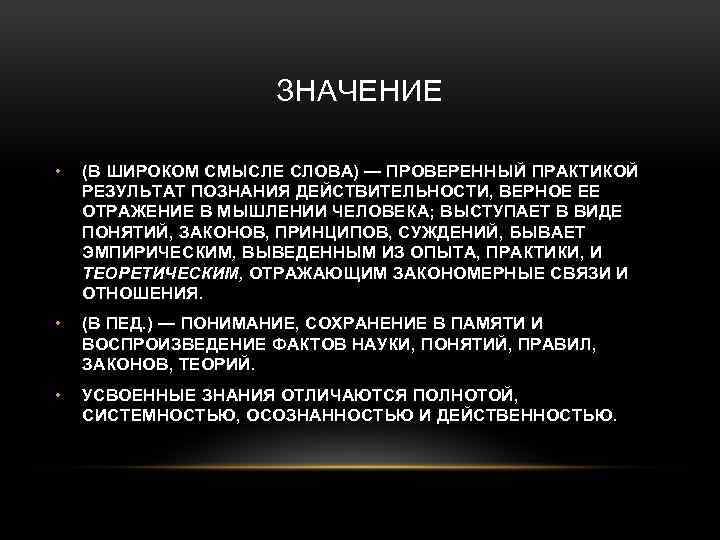 ЗНАЧЕНИЕ

• (В ШИРОКОМ СМЫСЛЕ СЛОВА) — ПРОВЕРЕННЫЙ ПРАКТИКОЙ РЕЗУЛЬТАТ ПОЗНАНИЯ ДЕЙСТВИТЕЛЬНОСТИ, ВЕРНОЕ ЕЕ ОТРАЖЕНИЕ В МЫШЛЕНИИ ЧЕЛОВЕКА; ВЫСТУПАЕТ В ВИДЕ ПОНЯТИЙ, ЗАКОНОВ, ПРИНЦИПОВ, СУЖДЕНИЙ, БЫВАЕТ ЭМПИРИЧЕСКИМ, ВЫВЕДЕННЫМ ИЗ ОПЫТА, ПРАКТИКИ, И ТЕОРЕТИЧЕСКИМ, ОТРАЖАЮЩИМ ЗАКОНОМЕРНЫЕ СВЯЗИ И ОТНОШЕНИЯ.

• (В ПЕД.) — ПОНИМАНИЕ, СОХРАНЕНИЕ В ПАМЯТИ И ВОСПРОИЗВЕДЕНИЕ ФАКТОВ НАУКИ, ПОНЯТИЙ, ПРАВИЛ, ЗАКОНОВ, ТЕОРИЙ.

• УСВОЕННЫЕ ЗНАНИЯ ОТЛИЧАЮТСЯ ПОЛНОТОЙ, СИСТЕМНОСТЬЮ, ОСОЗНАННОСТЬЮ И ДЕЙСТВЕННОСТЬЮ.